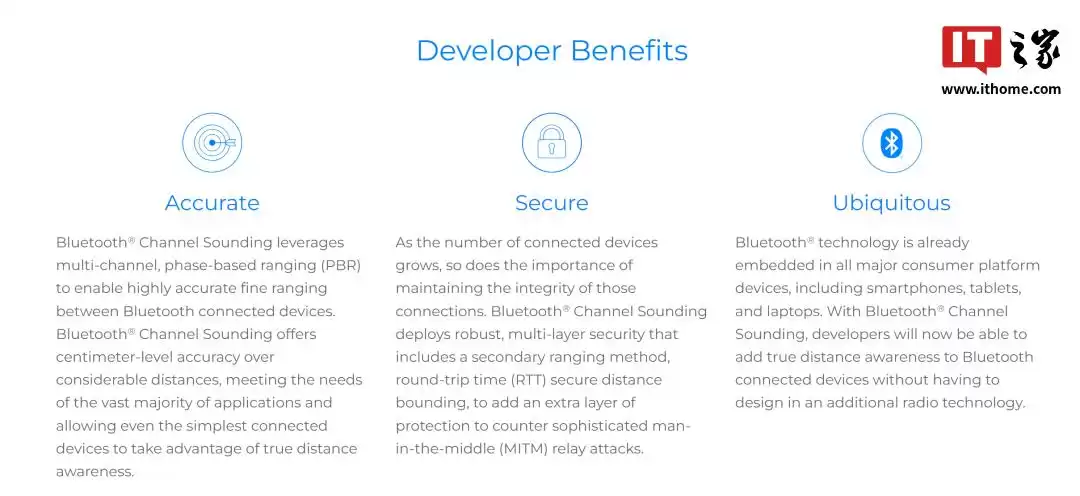 Developer Benefits

IT之家
www.ithome.com

Accurate

Bluetooth® Channel Sounding leverages multi-channel, phase-based ranging (PBR) to enable highly accurate fine ranging between Bluetooth connected devices. Bluetooth® Channel Sounding offers centimeter-level accuracy over considerable distances, meeting the needs of the vast majority of applications and allowing even the simplest connected devices to take advantage of true distance awareness.

Secure

As the number of connected devices grows, so does the importance of maintaining the integrity of those connections. Bluetooth® Channel Sounding deploys robust, multi-layer security that includes a secondary ranging method, round-trip time (RTT) secure distance bounding, to add an extra layer of protection to counter sophisticated man-in-the-middle (MITM) relay attacks.

Ubiquitous

Bluetooth® technology is already embedded in all major consumer platform devices, including smartphones, tablets, and laptops. With Bluetooth® Channel Sounding, developers will now be able to add true distance awareness to Bluetooth connected devices without having to design in an additional radio technology.